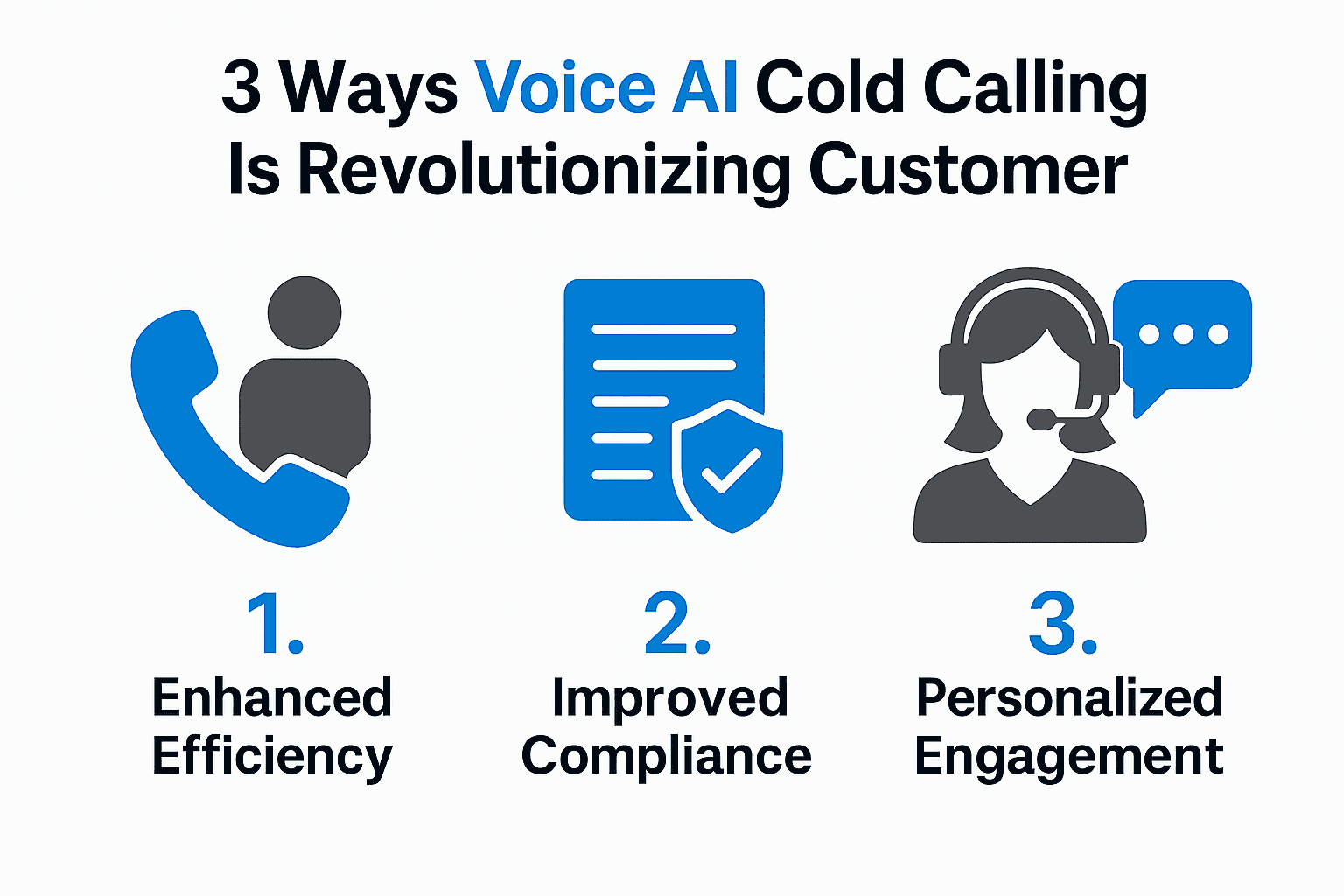 3 Ways Voice AI Cold Calling Is Revolutionizing Customer

1.
Enhanced Efficiency

2.
Improved Compliance

3.
Personalized Engagement